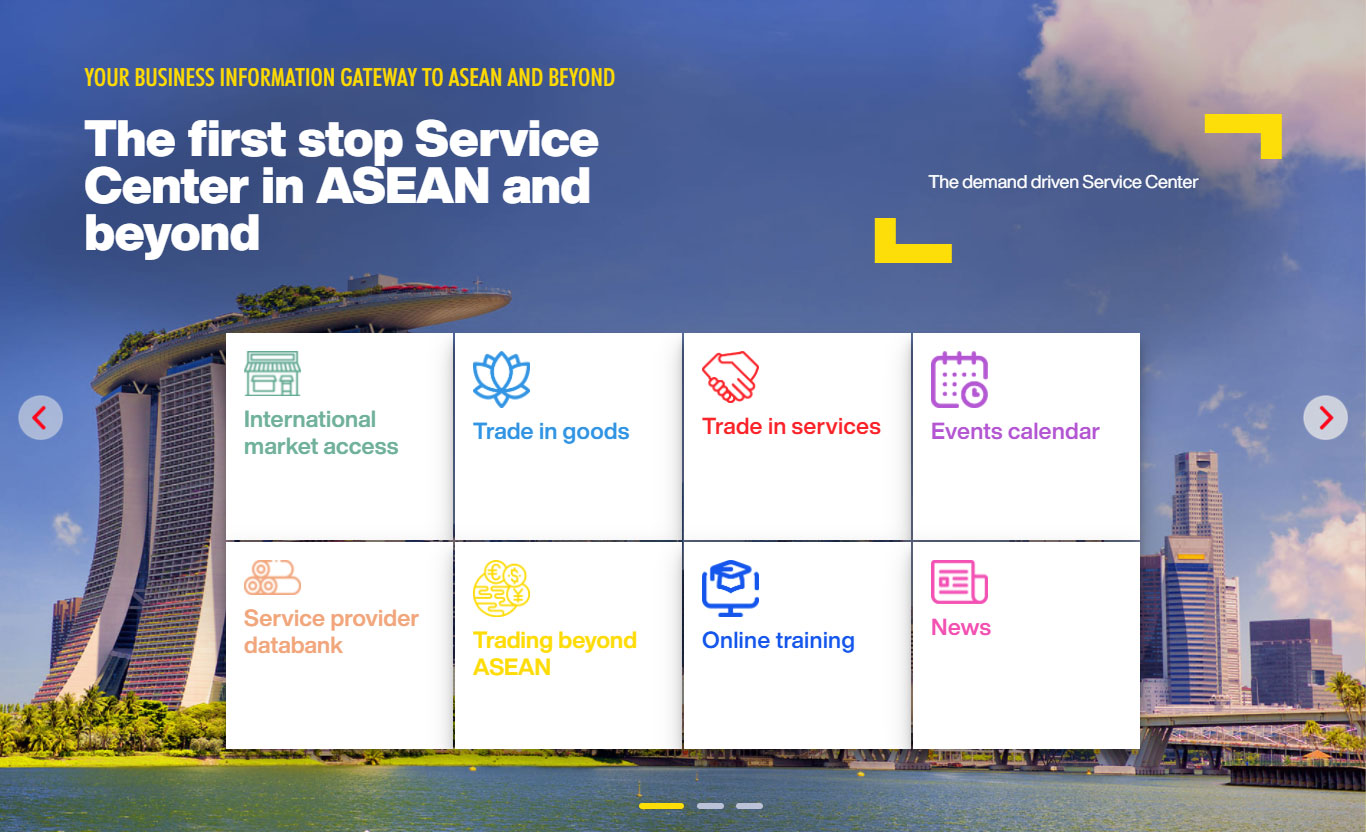 YOUR BUSINESS INFORMATION GATEWAY TO ASEAN AND BEYOND

The first stop Service Center in ASEAN and beyond

The demand driven Service Center

International market access

Trade in goods

Trade in services

Events calendar

Service provider databank

Trading beyond ASEAN

Online training

News